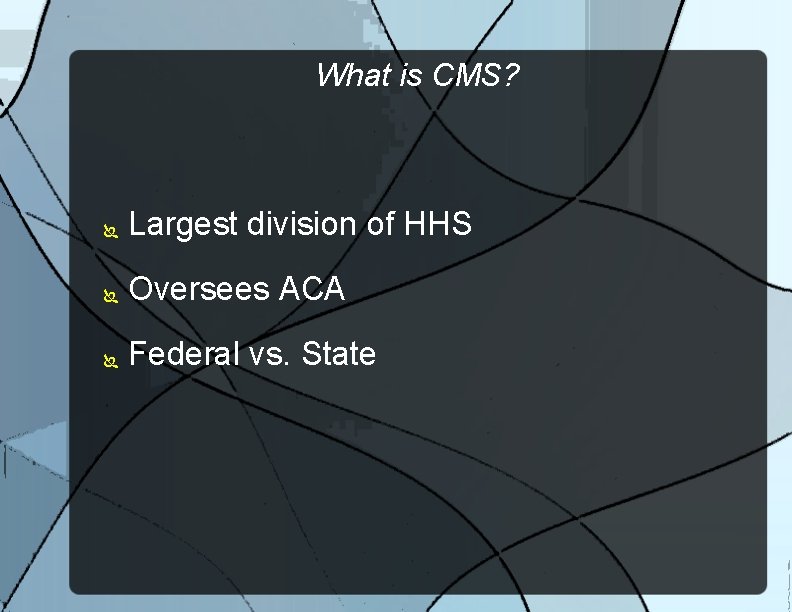 What is CMS?

Largest division of HHS

Oversees ACA

Federal vs. State